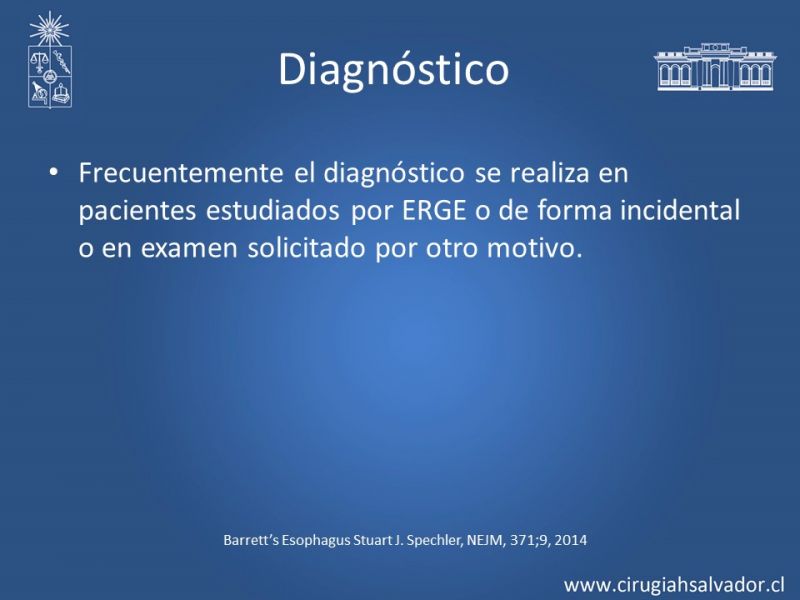 Diagnóstico

• Frecuentemente el diagnóstico se realiza en pacientes estudiados por ERGE o de forma incidental o en examen solicitado por otro motivo.

Barrett's Esophagus Stuart J. Spechler, NEJM, 371;9, 2014

www.cirugiahsalvador.cl